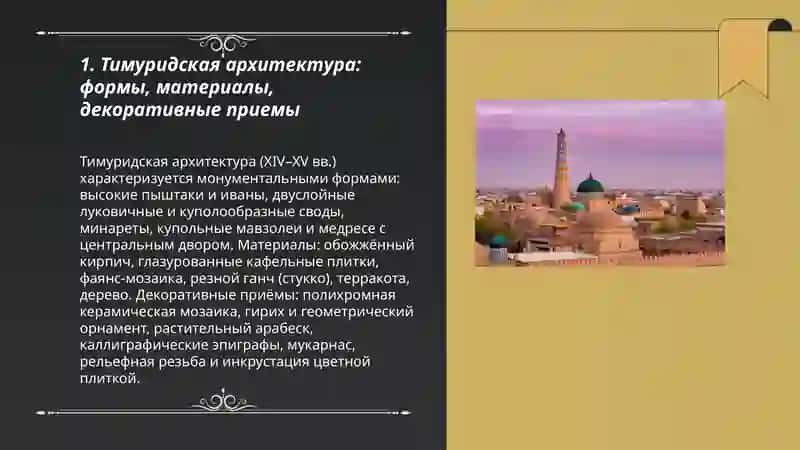 1. Тимуридская архитектура: формы, материалы, декоративные приемы

Тимуридская архитектура (XIV–XV вв.) характеризуется монументальными формами: высокие пыштаки и иваны, двуслойные луковичные и куполообразные своды, минареты, купольные мавзолеи и медресе с центральным двором. Материалы: обожжённый кирпич, глазурованные кафельные плитки, фаянс-мозаика, резной ганч (стукко), терракота, дерево. Декоративные приёмы: полихромная керамическая мозаика, гирих и геометрический орнамент, растительный арабеск, каллиграфические эпиграфы, мукарнас, рельефная резьба и инкрустация цветной плиткой.